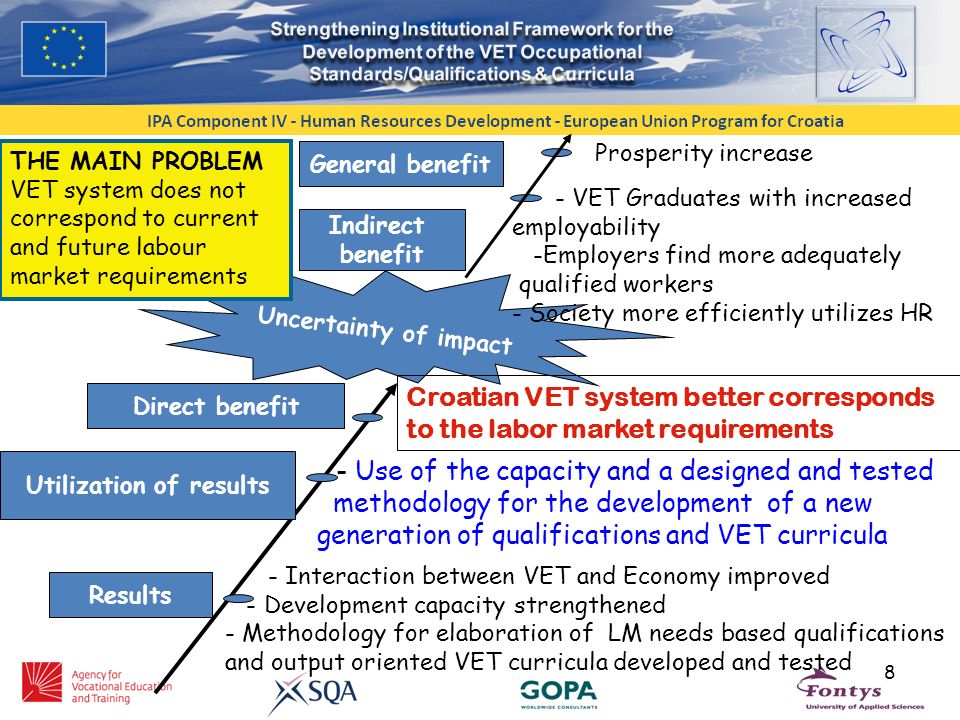 Strengthening Institutional Framework for the Development of the VET Occupational Standards/Qualifications & Curricula

IPA Component IV - Human Resources Development - European Union Program for Croatia

THE MAIN PROBLEM
VET system does not correspond to current and future labour market requirements

General benefit

Prosperity increase

Indirect benefit

- VET Graduates with increased employability
-Employers find more adequately qualified workers
- Society more efficiently utilizes HR

Uncertainty of impact

Direct benefit

Croatian VET system better corresponds to the labor market requirements

Utilization of results

- Use of the capacity and a designed and tested methodology for the development of a new generation of qualifications and VET curricula

Results

- Interaction between VET and Economy improved
- Development capacity strengthened
- Methodology for elaboration of LM needs based qualifications and output oriented VET curricula developed and tested

8

Agency for Vocational Education and Training

SQA

GOPA
WORLDWIDE CONSULTANTS

Fontys
University of Applied Sciences